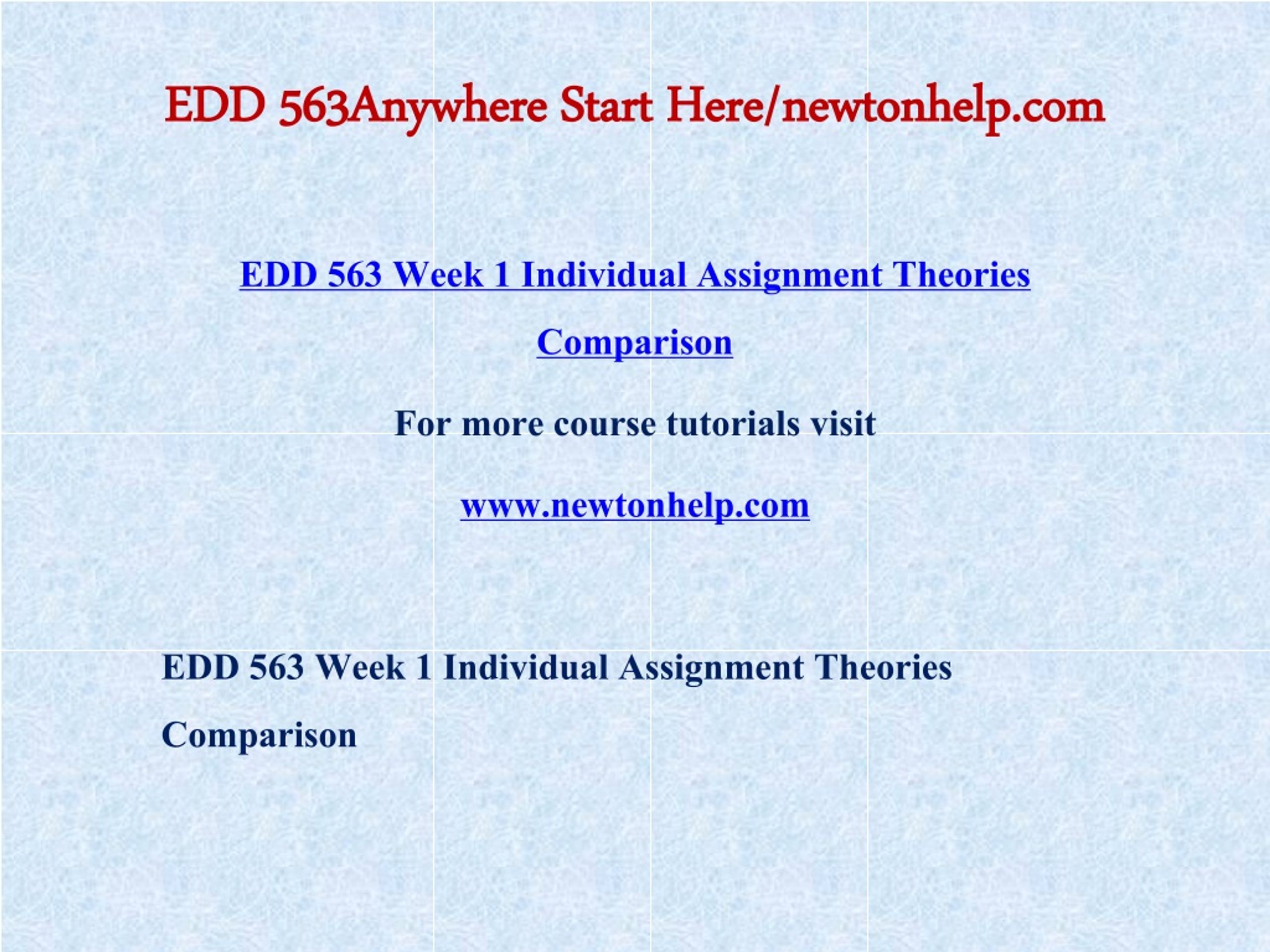 EDD 563Anywhere Start Here/newtonhelp.com

EDD 563 Week 1 Individual Assignment Theories Comparison

For more course tutorials visit

www.newtonhelp.com

EDD 563 Week 1 Individual Assignment Theories Comparison